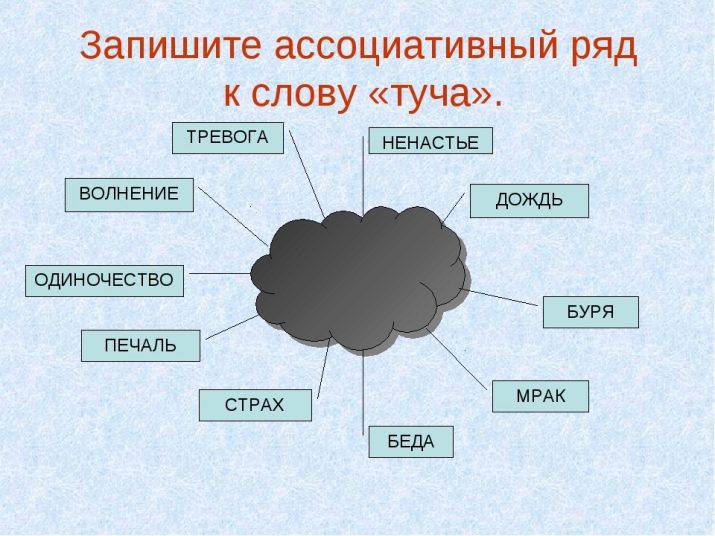 Запишите ассоциативный ряд к слову «туча».

ТРЕВОГА

НЕНАСТЬЕ

ВОЛНЕНИЕ

ДОЖДЬ

ОДИНОЧЕСТВО

БУРЯ

ПЕЧАЛЬ

МРАК

СТРАХ

БЕДА